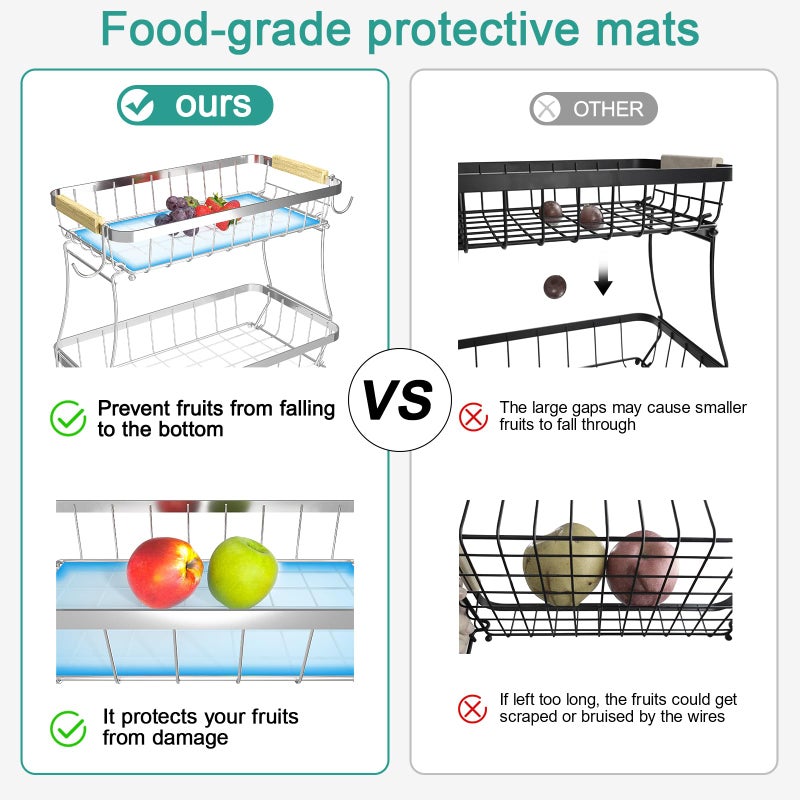 Food-grade protective mats

ours

Prevent fruits from falling to the bottom

It protects your fruits from damage

VS

OTHER

The large gaps may cause smaller fruits to fall through

If left too long, the fruits could get scraped or bruised by the wires